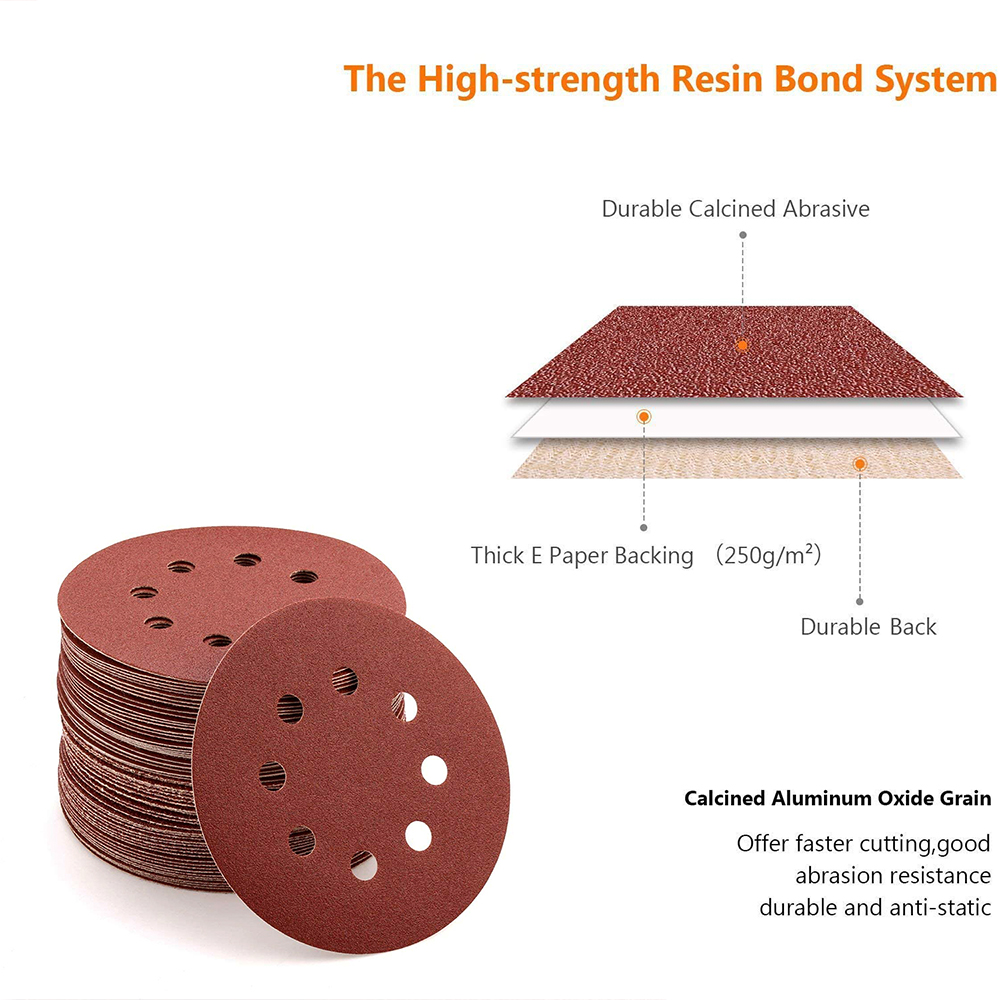 The High-strength Resin Bond System

Durable Calcined Abrasive

Thick E Paper Backing （250g/m²）

Durable Back

Calcined Aluminum Oxide Grain

Offer faster cutting,good abrasion resistance durable and anti-static